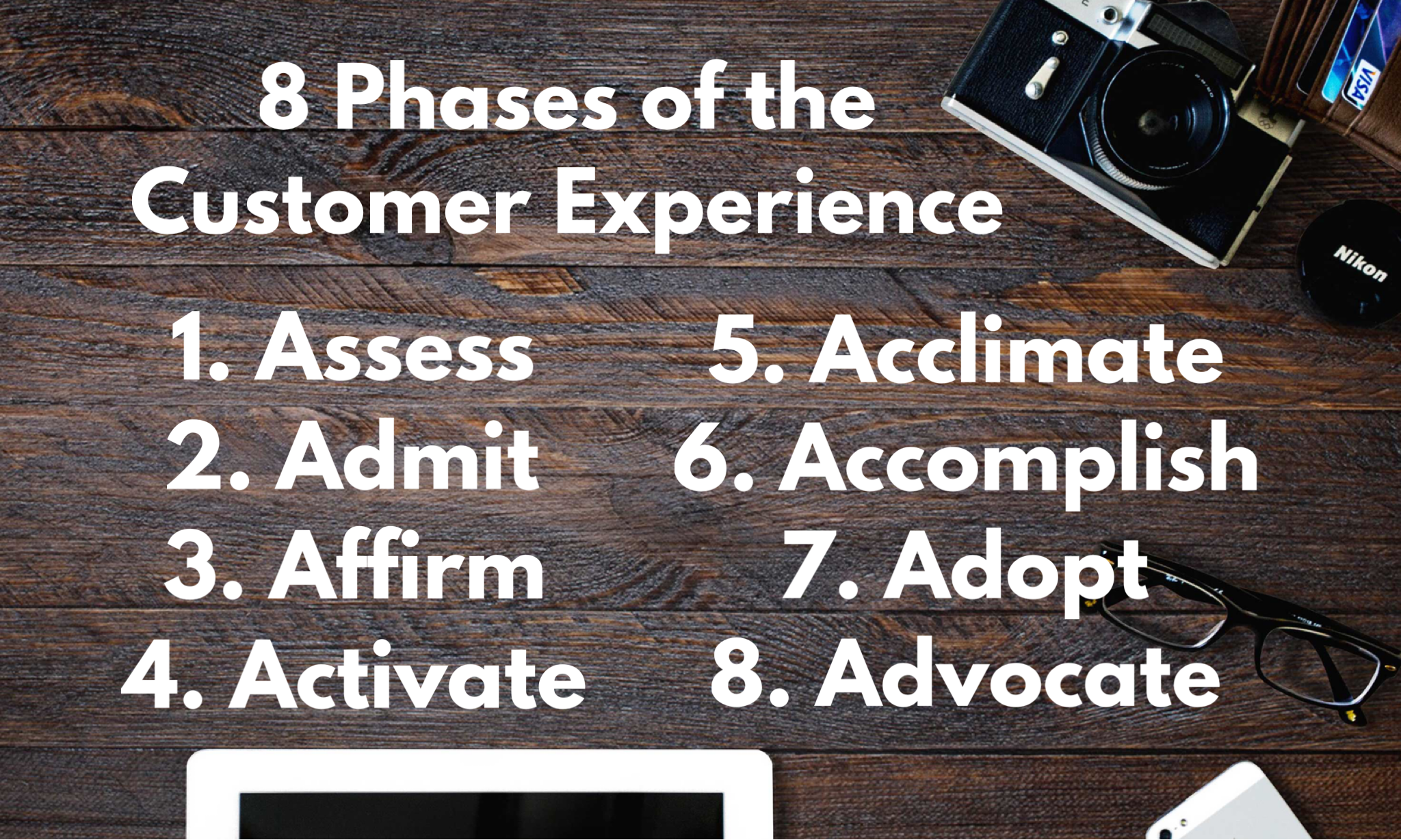 8 Phases of the Customer Experience

1. Assess
2. Admit
3. Affirm
4. Activate

5. Acclimate
6. Accomplish
7. Adopt
8. Advocate

VISA

Nikon